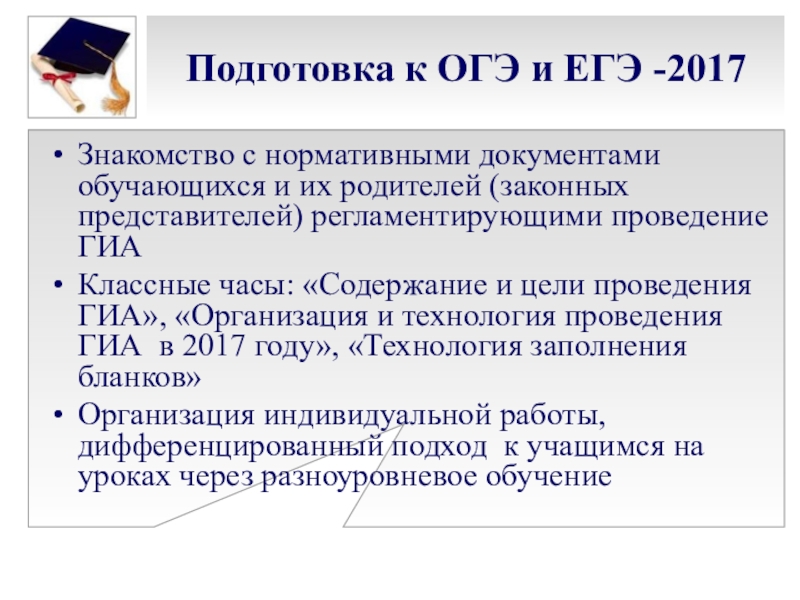 Подготовка к ОГЭ и ЕГЭ -2017

• Знакомство с нормативными документами обучающихся и их родителей (законных представителей) регламентирующими проведение ГИА
• Классные часы: «Содержание и цели проведения ГИА», «Организация и технология проведения ГИА в 2017 году», «Технология заполнения бланков»
• Организация индивидуальной работы, дифференцированный подход к учащимся на уроках через разноуровневое обучение